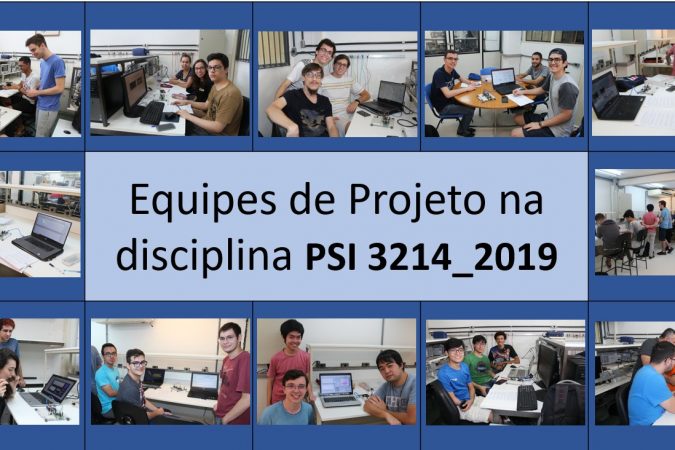 Equipes de Projeto na disciplina PSI 3214_2019